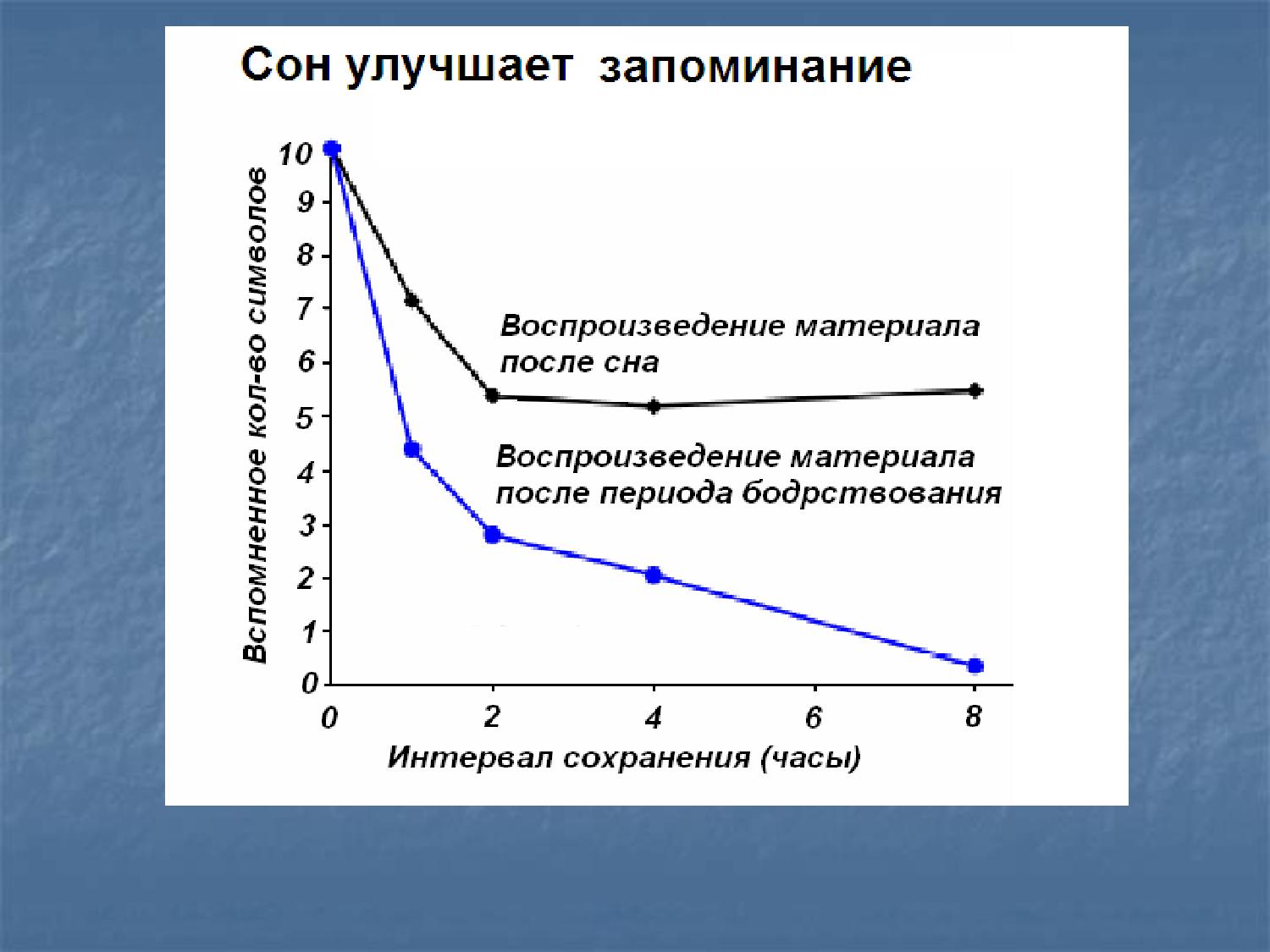 Сон улучшает запоминание

Вспомненное кол-во символов

10
9
8
7
6
5
4
3
2
1
0

Воспроизведение материала после сна

Воспроизведение материала после периода бодрствования

0
2
4
6
8

Интервал сохранения (часы)